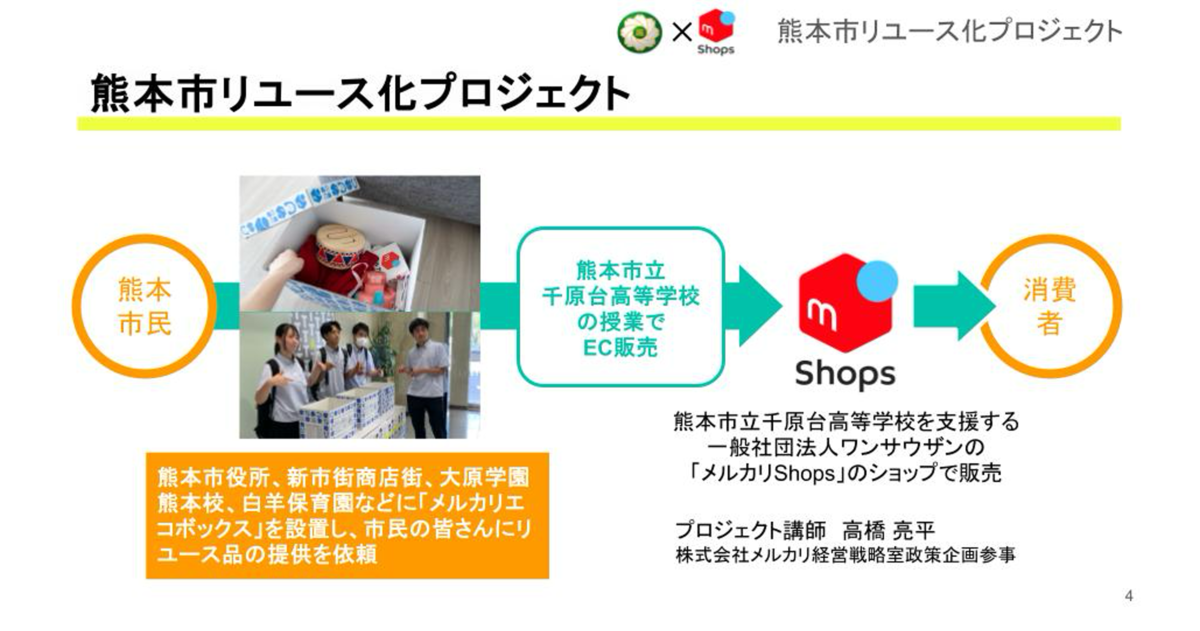 × m Shops　熊本市リユース化プロジェクト

熊本市リユース化プロジェクト

熊本市民

熊本市立千原台高等学校の授業でEC販売

m Shops

消費者

熊本市役所、新市街商店街、大原学園熊本校、白羊保育園などに「メルカリエコボックス」を設置し、市民の皆さんにリユース品の提供を依頼

熊本市立千原台高等学校を支援する一般社団法人ワンサウザンの「メルカリShops」のショップで販売

プロジェクト講師　高橋 亮平
株式会社メルカリ経営戦略室政策企画参事

4